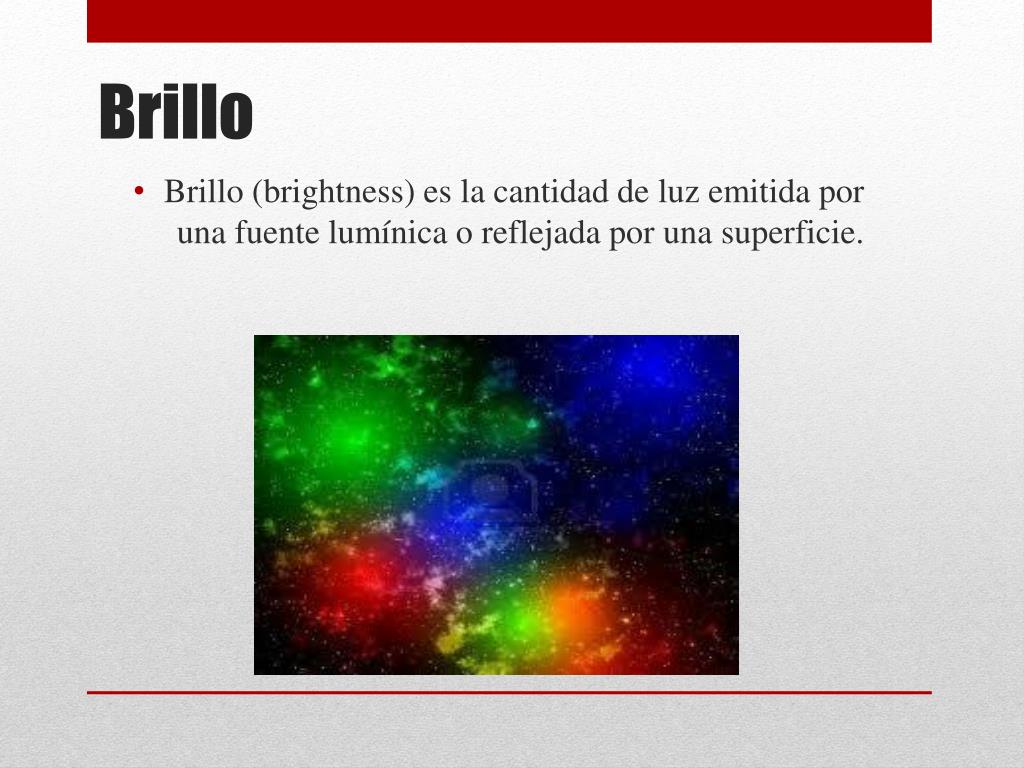 Brillo

• Brillo (brightness) es la cantidad de luz emitida por una fuente lumínica o reflejada por una superficie.